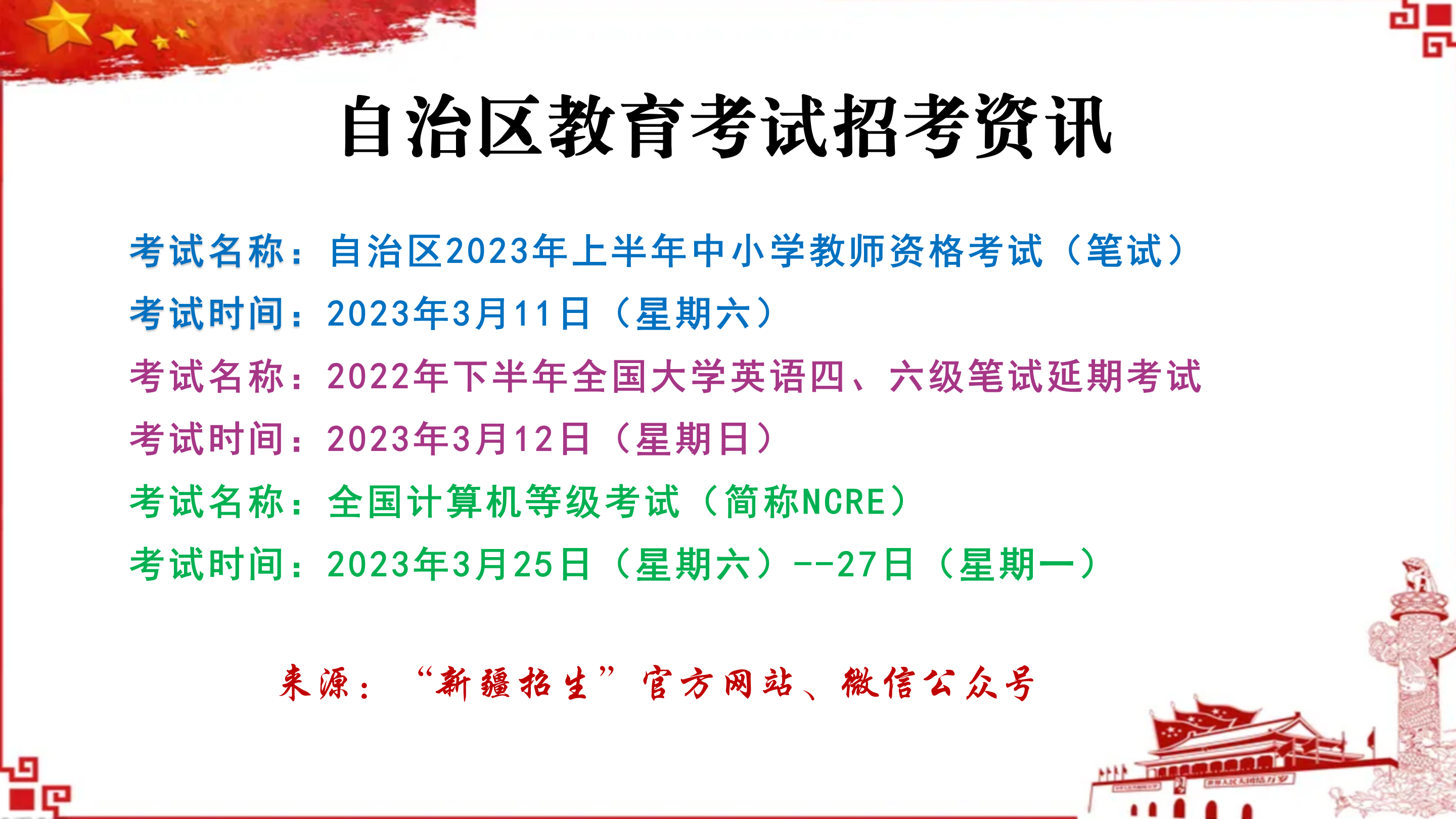 自治区教育考试招考资讯

考试名称：自治区2023年上半年中小学教师资格考试（笔试）
考试时间：2023年3月11日（星期六）
考试名称：2022年下半年全国大学英语四、六级笔试延期考试
考试时间：2023年3月12日（星期日）
考试名称：全国计算机等级考试（简称NCRE）
考试时间：2023年3月25日（星期六）--27日（星期一）

来源：“新疆招生”官方网站、微信公众号